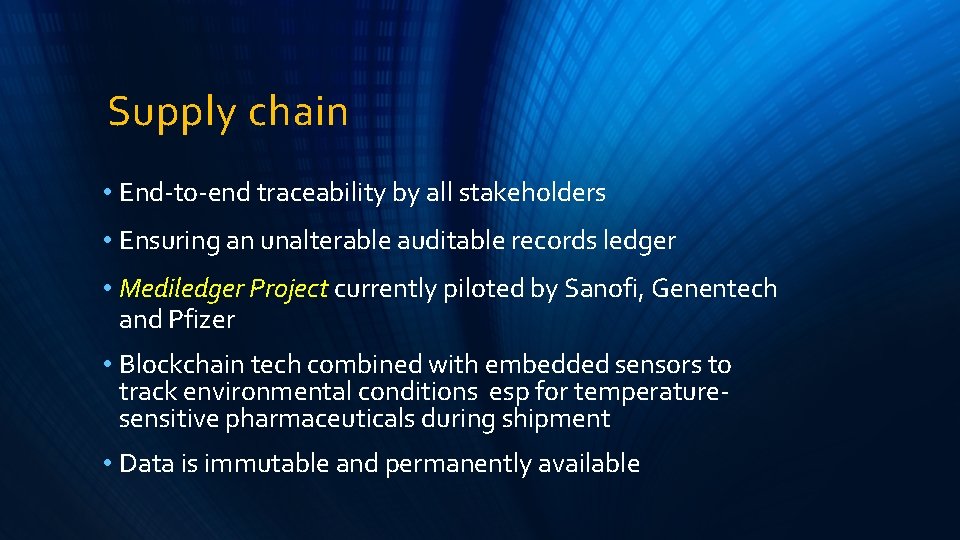 Supply chain

• End-to-end traceability by all stakeholders

• Ensuring an unalterable auditable records ledger

• Mediledger Project currently piloted by Sanofi, Genentech and Pfizer

• Blockchain tech combined with embedded sensors to track environmental conditions esp for temperature-sensitive pharmaceuticals during shipment

• Data is immutable and permanently available